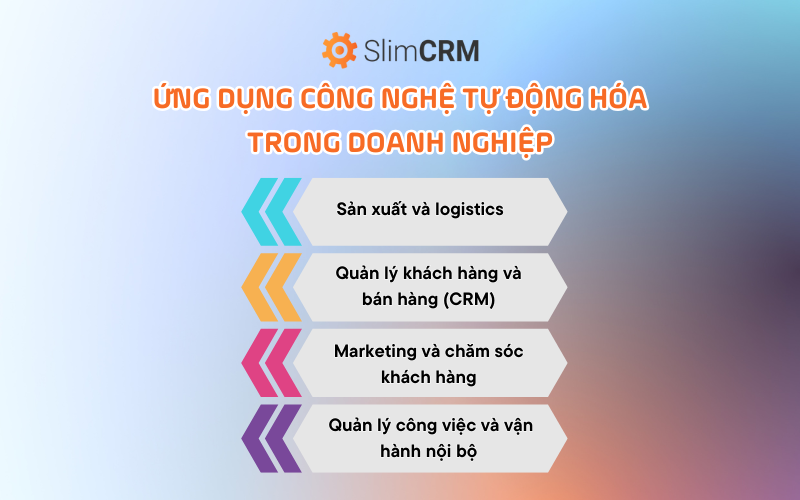 SlimCRM

ỨNG DỤNG CÔNG NGHỆ TỰ ĐỘNG HÓA TRONG DOANH NGHIỆP

Sản xuất và logistics

Quản lý khách hàng và bán hàng (CRM)

Marketing và chăm sóc khách hàng

Quản lý công việc và vận hành nội bộ